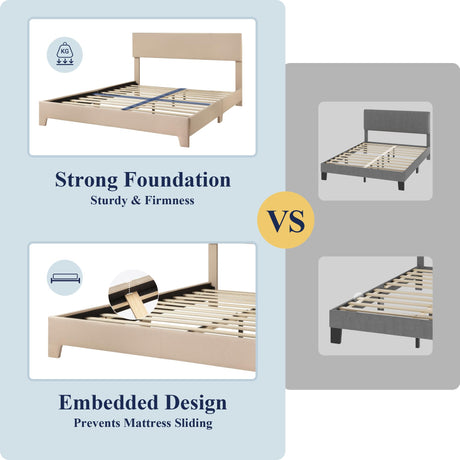 KG

Strong Foundation
Sturdy & Firmness

VS

Embedded Design
Prevents Mattress Sliding